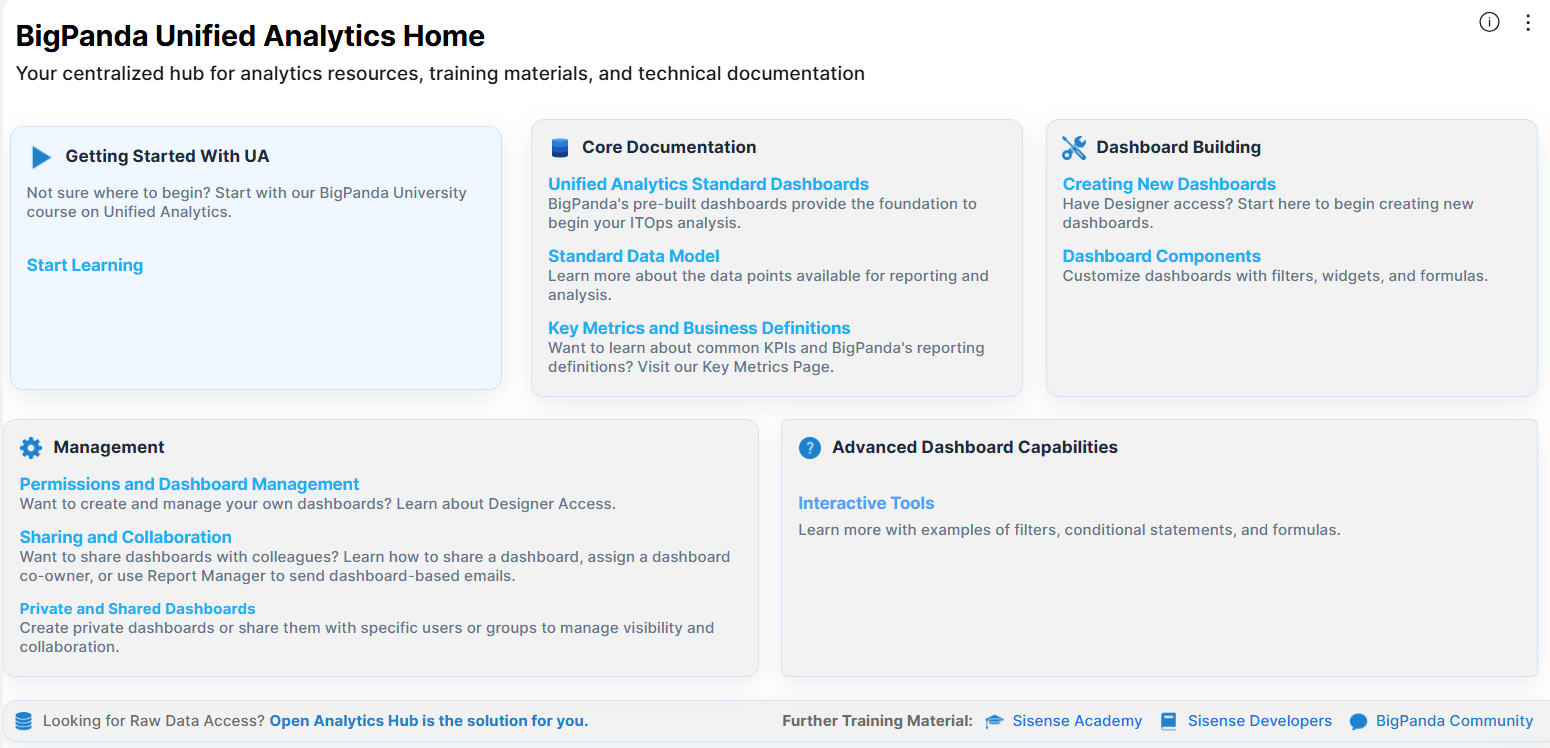 BigPanda Unified Analytics Home

Your centralized hub for analytics resources, training materials, and technical documentation

Getting Started With UA

Not sure where to begin? Start with our BigPanda University course on Unified Analytics.

Start Learning

Core Documentation

Unified Analytics Standard Dashboards
BigPanda's pre-built dashboards provide the foundation to begin your ITOps analysis.

Standard Data Model
Learn more about the data points available for reporting and analysis.

Key Metrics and Business Definitions
Want to learn about common KPIs and BigPanda's reporting definitions? Visit our Key Metrics Page.

Dashboard Building

Creating New Dashboards
Have Designer access? Start here to begin creating new dashboards.

Dashboard Components
Customize dashboards with filters, widgets, and formulas.

Management

Permissions and Dashboard Management
Want to create and manage your own dashboards? Learn about Designer Access.

Sharing and Collaboration
Want to share dashboards with colleagues? Learn how to share a dashboard, assign a dashboard co-owner, or use Report Manager to send dashboard-based emails.

Private and Shared Dashboards
Create private dashboards or share them with specific users or groups to manage visibility and collaboration.

Advanced Dashboard Capabilities

Interactive Tools
Learn more with examples of filters, conditional statements, and formulas.

Looking for Raw Data Access? Open Analytics Hub is the solution for you.

Further Training Material: Sisense Academy Sisense Developers BigPanda Community